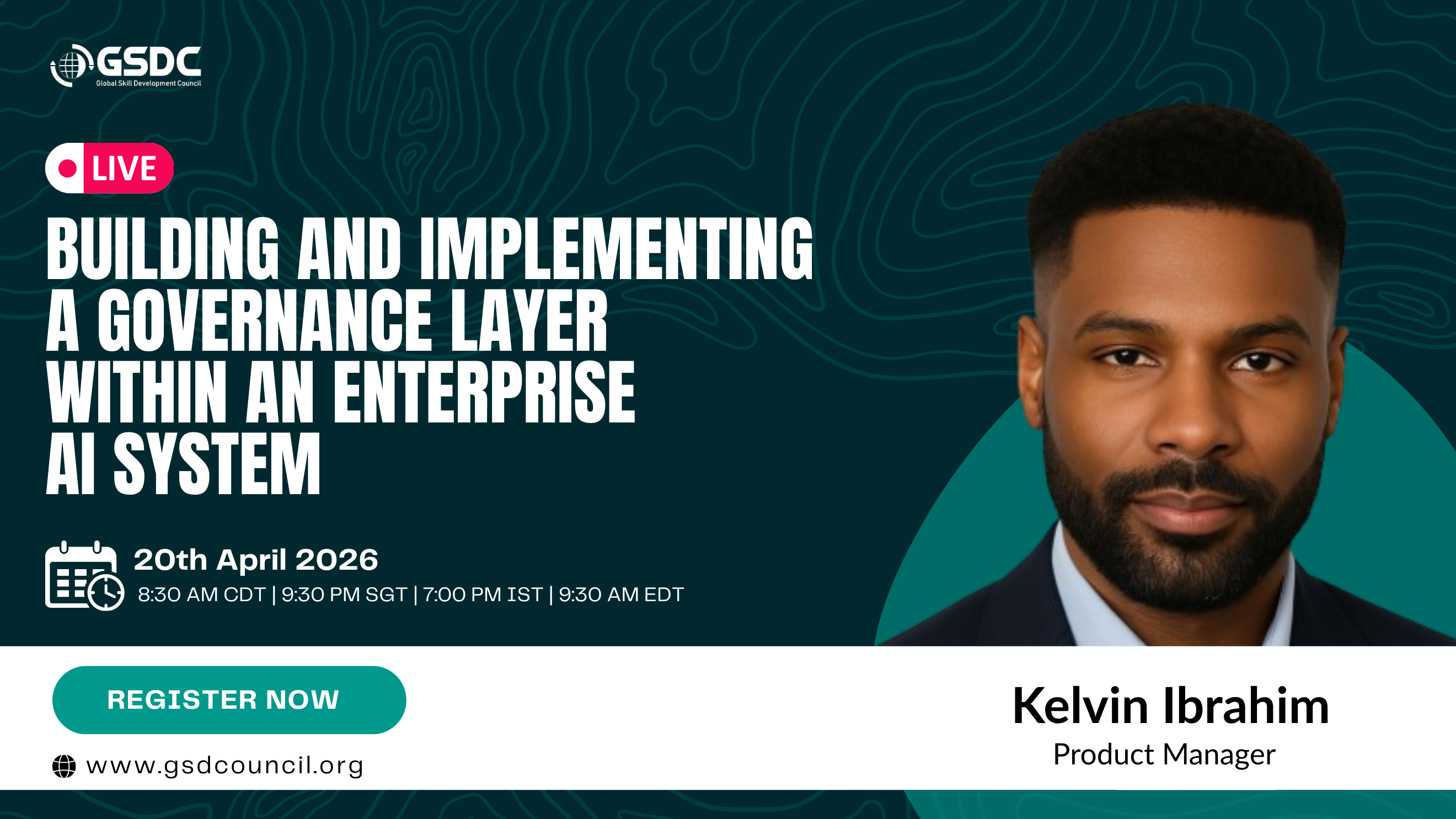 GSDC
Global Skill Development Council

LIVE

BUILDING AND IMPLEMENTING A GOVERNANCE LAYER WITHIN AN ENTERPRISE AI SYSTEM

20th April 2026
8:30 AM CDT | 9:30 PM SGT | 7:00 PM IST | 9:30 AM EDT

REGISTER NOW

www.gsdcouncil.org

Kelvin Ibrahim
Product Manager